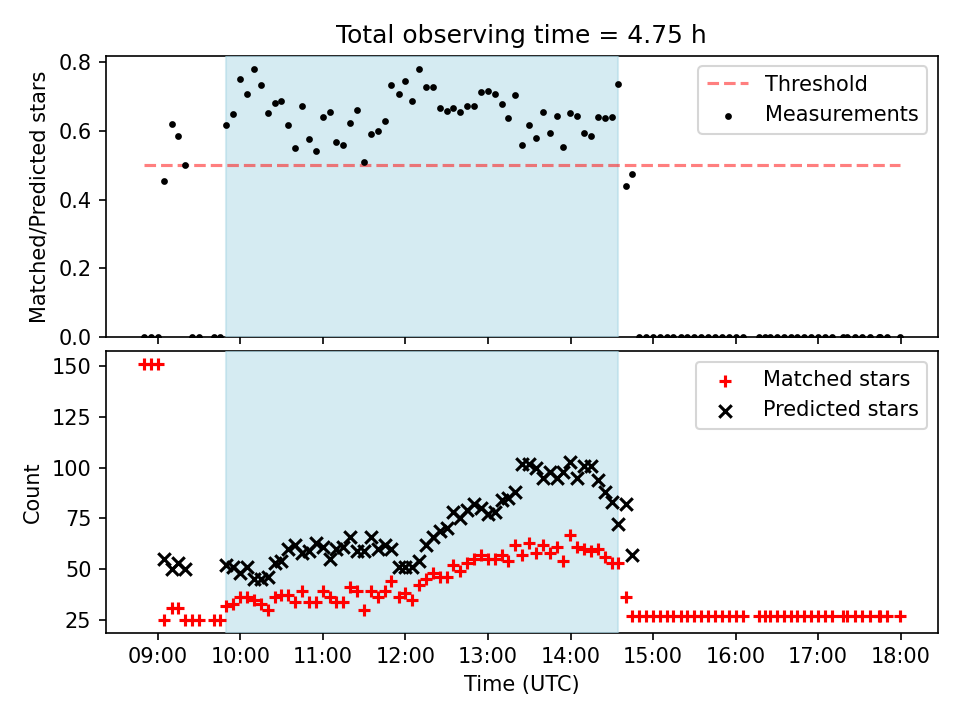 Total observing time = 4.75 h

Matched/Predicted stars

0.8
0.6
0.4
0.2
0.0

Threshold
Measurements

Count

150
125
100
75
50
25

Matched stars
Predicted stars

09:00
10:00
11:00
12:00
13:00
14:00
15:00
16:00
17:00
18:00

Time (UTC)